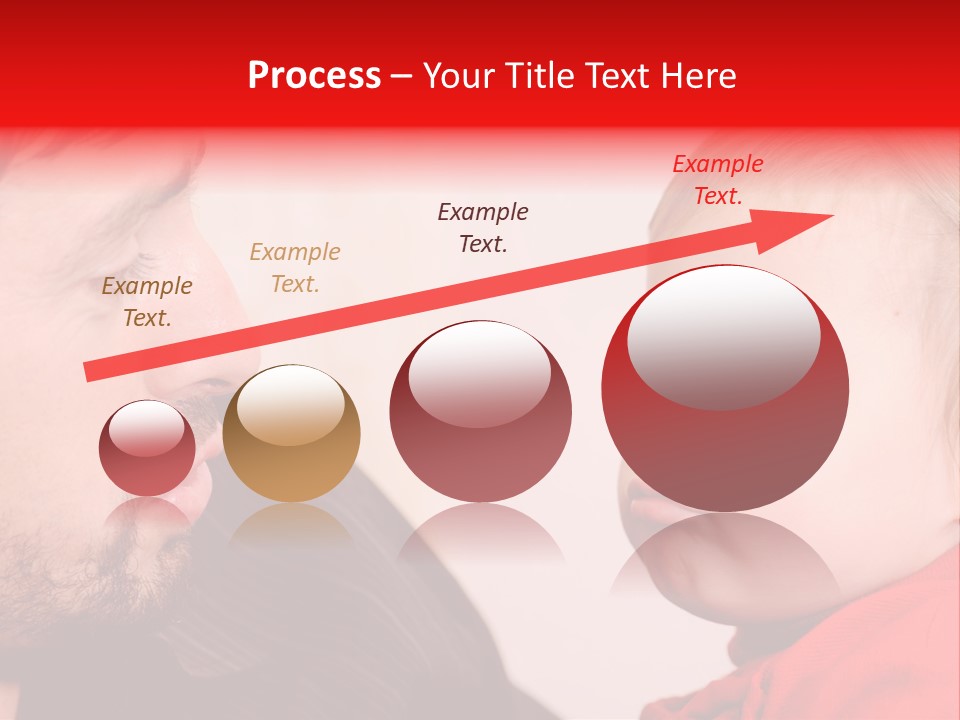 Process – Your Title Text Here

Example Text.

Example Text.

Example Text.

Example Text.